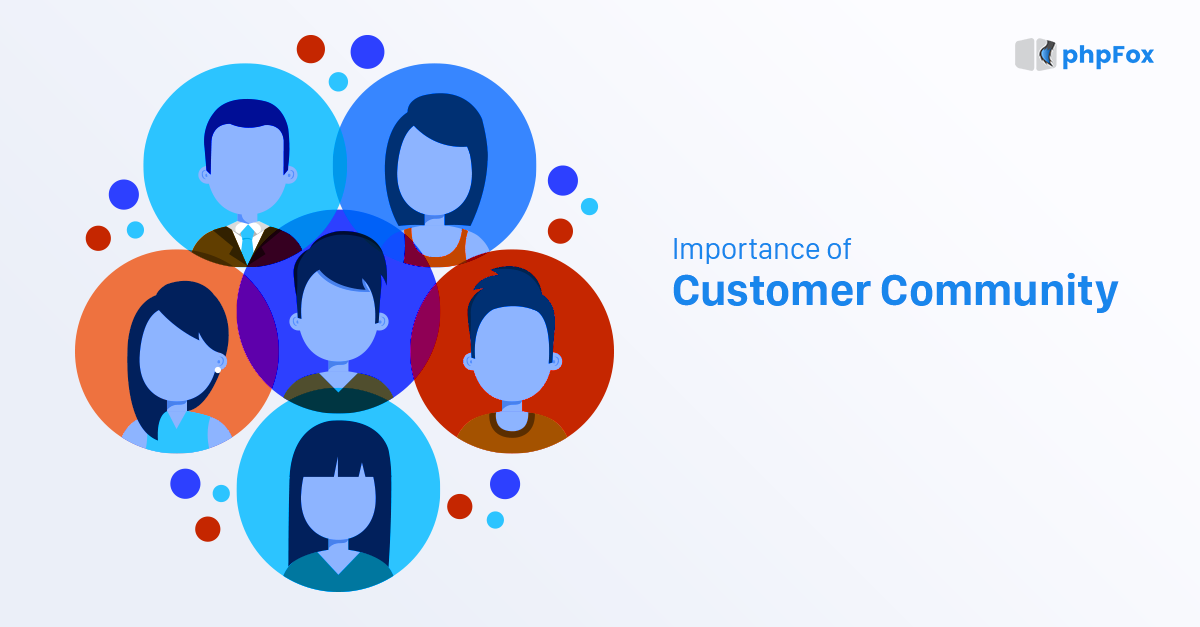 phpFox

Importance of
Customer Community